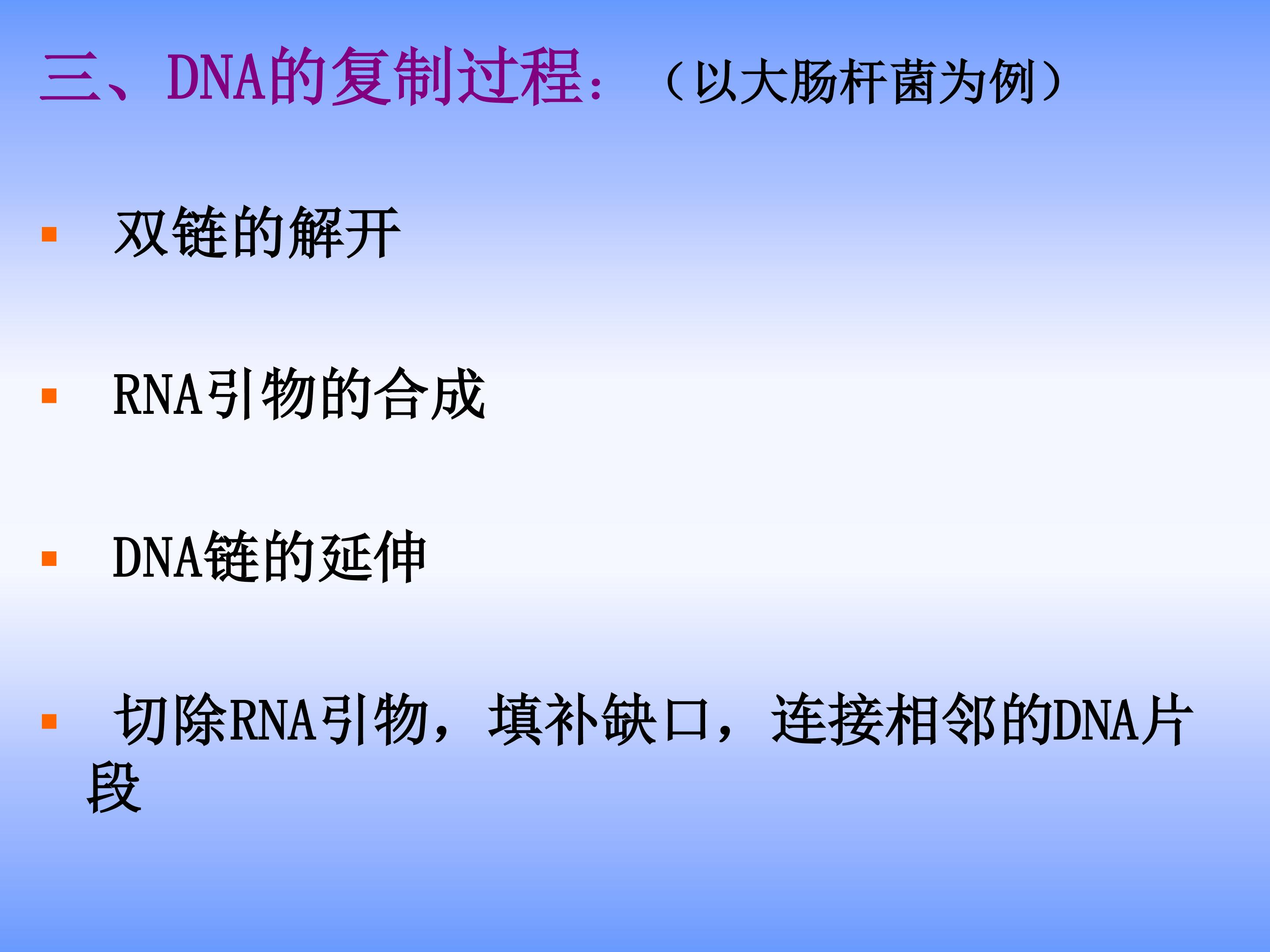 三、DNA的复制过程：（以大肠杆菌为例）

▪ 双链的解开

▪ RNA引物的合成

▪ DNA链的延伸

▪ 切除RNA引物，填补缺口，连接相邻的DNA片段